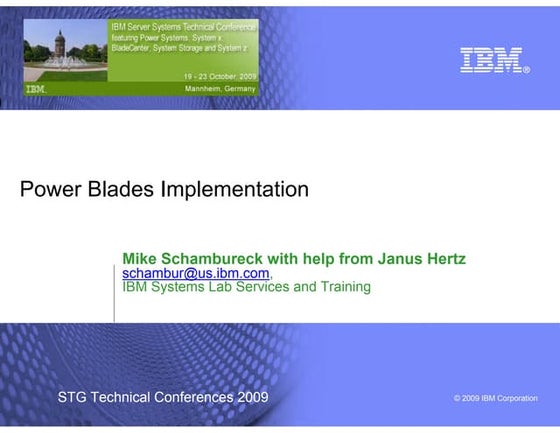 IBM Server Systems Technical Conference featuring Power Systems, System x, BladeCenter, System Storage and System z

19 - 23 October, 2009
Mannheim, Germany

IBM.

IBM®

Power Blades Implementation

Mike Schambureck with help from Janus Hertz
schambur@us.ibm.com,
IBM Systems Lab Services and Training

STG Technical Conferences 2009

© 2009 IBM Corporation